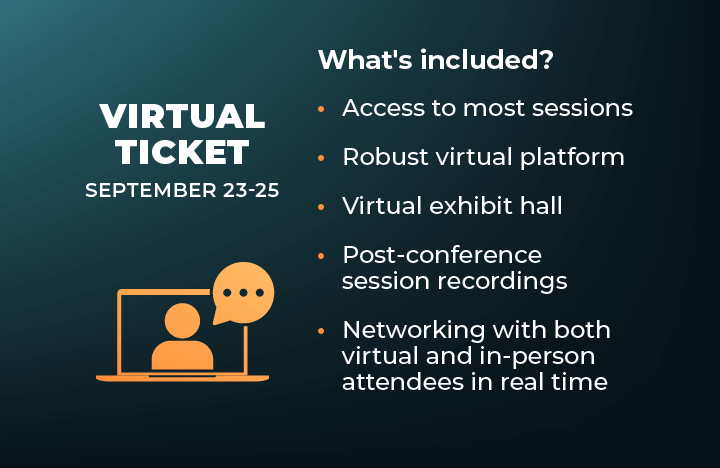 VIRTUAL TICKET
SEPTEMBER 23-25

What's included?

• Access to most sessions
• Robust virtual platform
• Virtual exhibit hall
• Post-conference session recordings
• Networking with both virtual and in-person attendees in real time